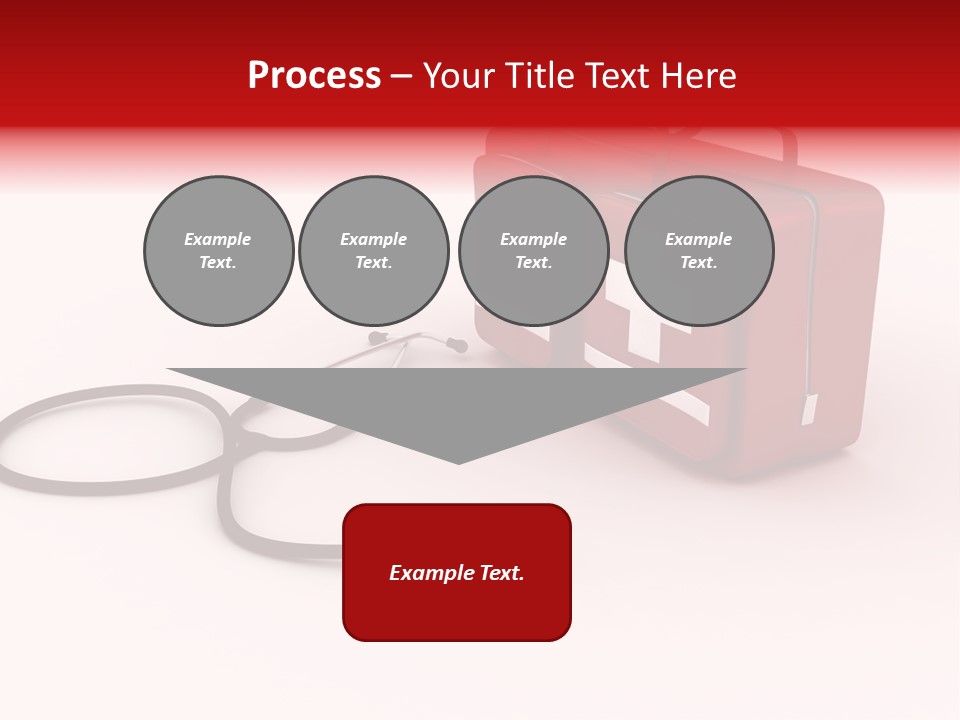 Process – Your Title Text Here

Example Text.

Example Text.

Example Text.

Example Text.

Example Text.